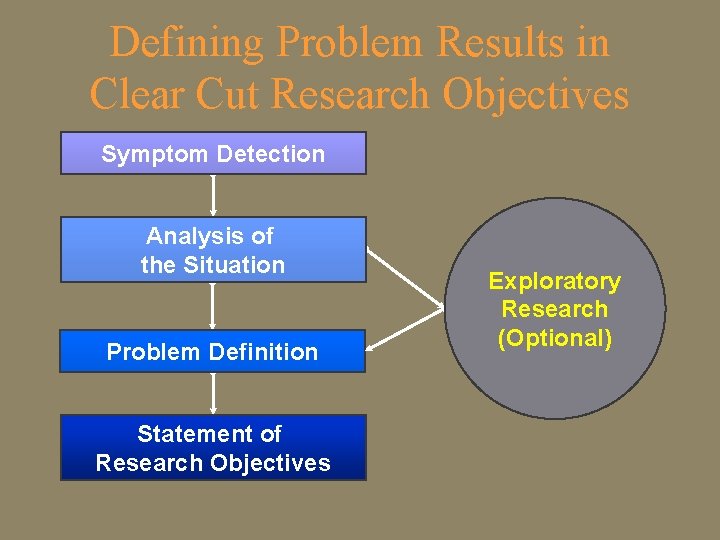 Defining Problem Results in Clear Cut Research Objectives

Symptom Detection

Analysis of the Situation

Problem Definition

Statement of Research Objectives

Exploratory Research (Optional)